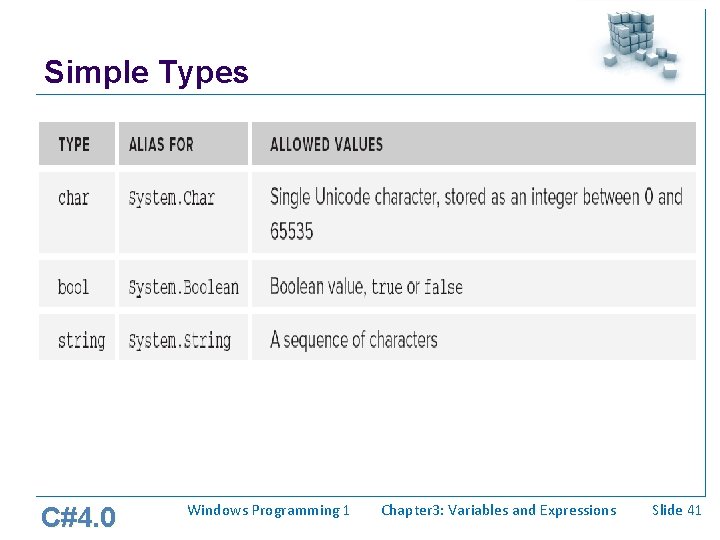 Simple Types

| TYPE | ALIAS FOR | ALLOWED VALUES |
|---|---|---|
| char | System.Char | Single Unicode character, stored as an integer between 0 and 65535 |
| bool | System.Boolean | Boolean value, true or false |
| string | System.String | A sequence of characters |

C#4.0 Windows Programming 1 Chapter3: Variables and Expressions Slide 41